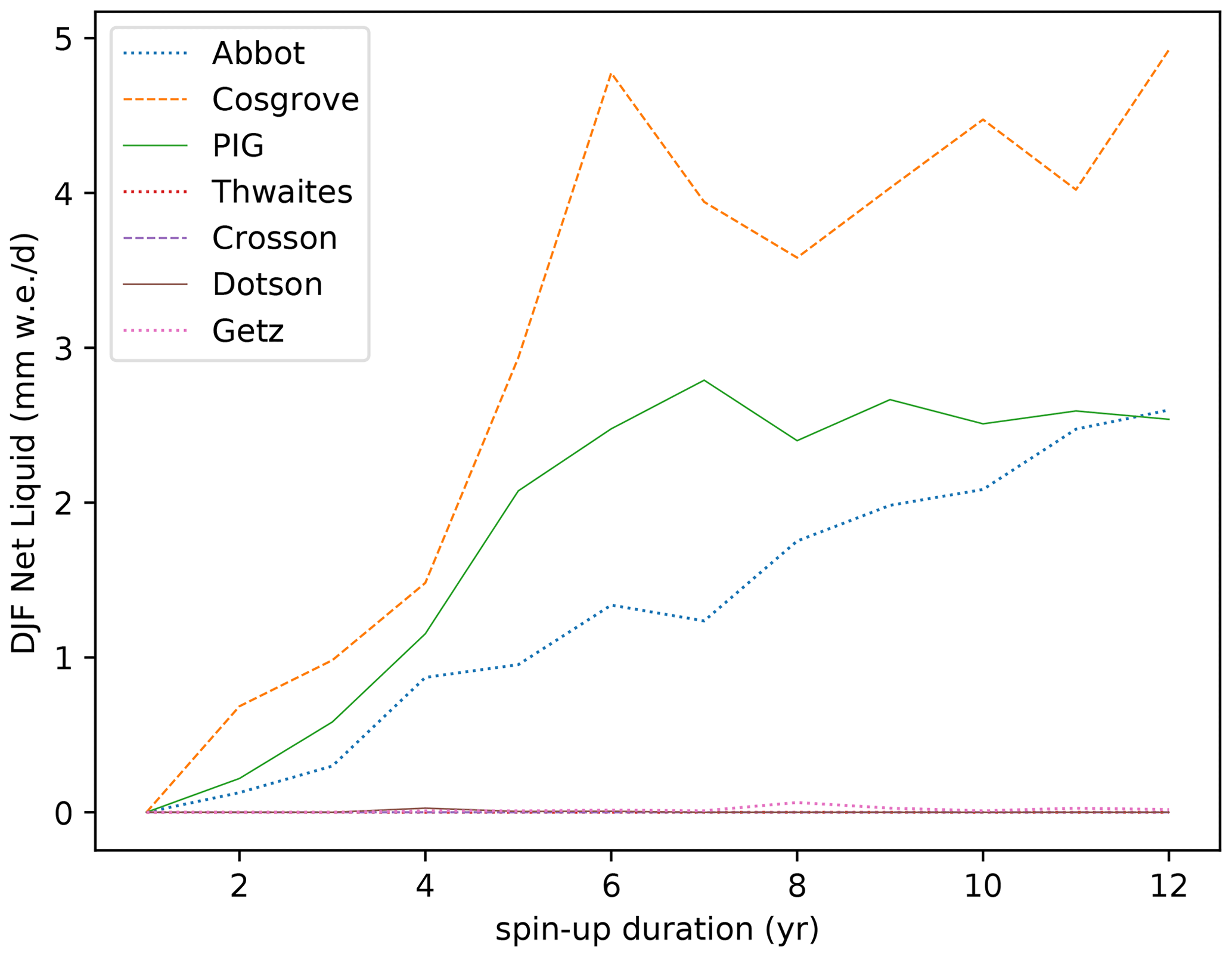 Abbot
Cosgrove
PIG
Thwaites
Crosson
Dotson
Getz

DJF Net Liquid (mm w.e./d)

5
4
3
2
1
0

2
4
6
8
10
12

spin-up duration (yr)